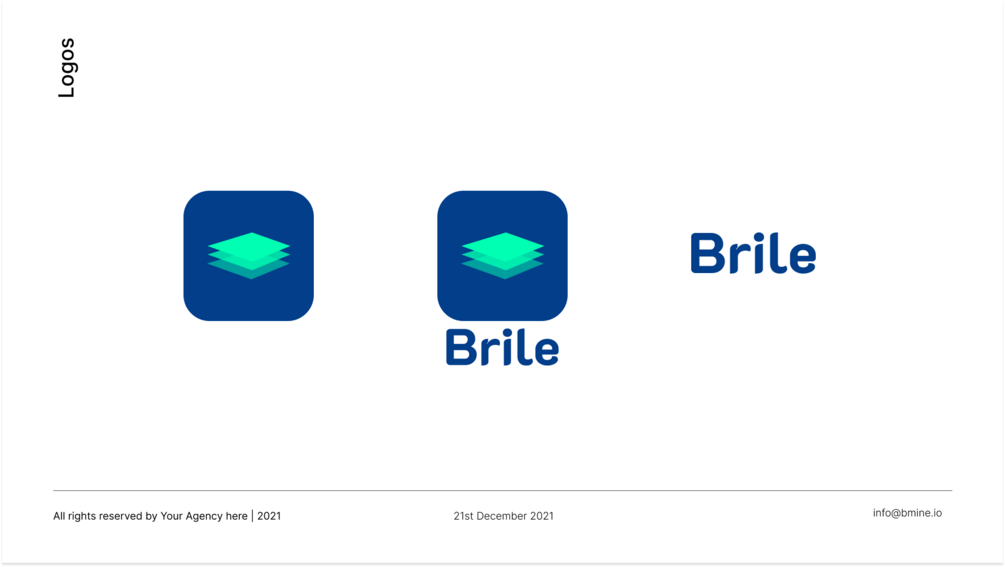 Logos

Brile

Brile

All rights reserved by Your Agency here | 2021

21st December 2021

info@bmine.io